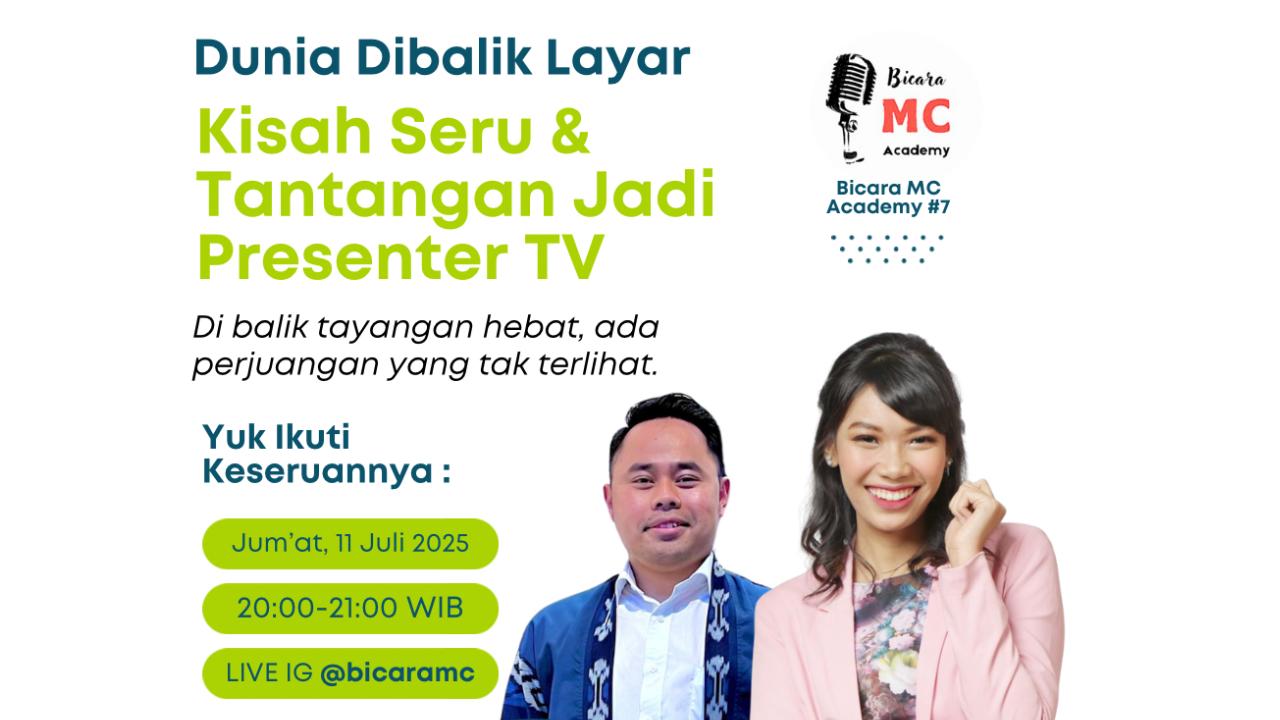 Dunia Dibalik Layar

Kisah Seru & Tantangan Jadi Presenter TV

Di balik tayangan hebat, ada perjuangan yang tak terlihat.

Yuk Ikuti Keseruannya :

Jum'at, 11 Juli 2025

20:00-21:00 WIB

LIVE IG @bicaramc

Bicara MC Academy

Bicara MC Academy #7